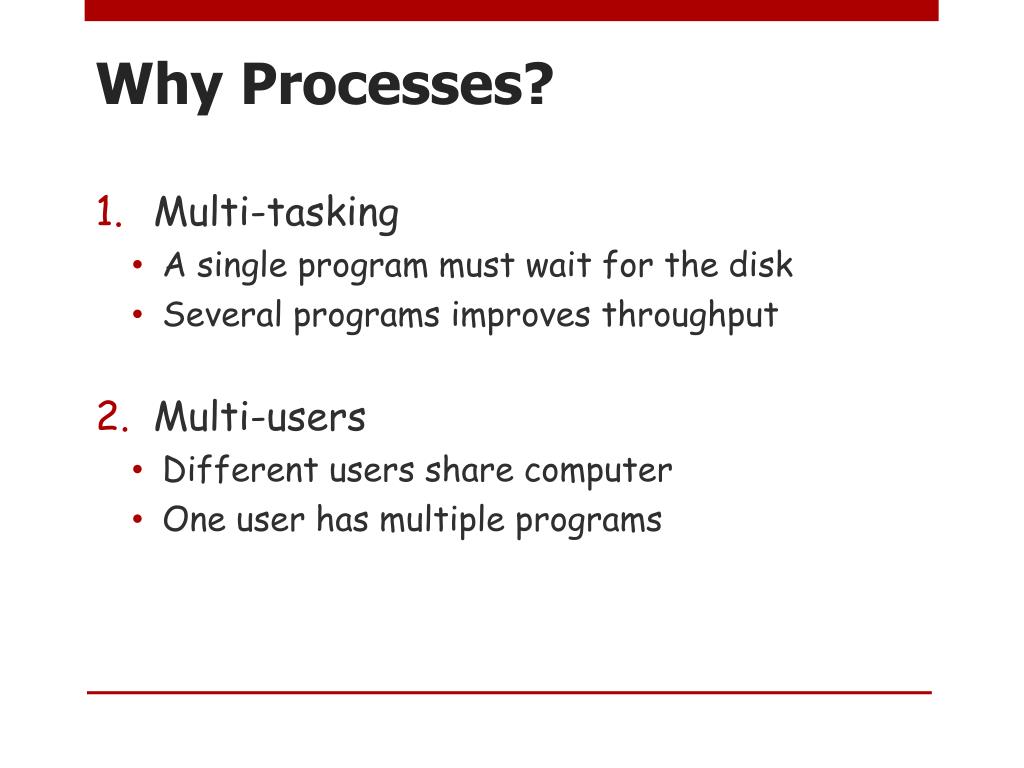 Why Processes?

1. Multi-tasking
• A single program must wait for the disk
• Several programs improves throughput

2. Multi-users
• Different users share computer
• One user has multiple programs